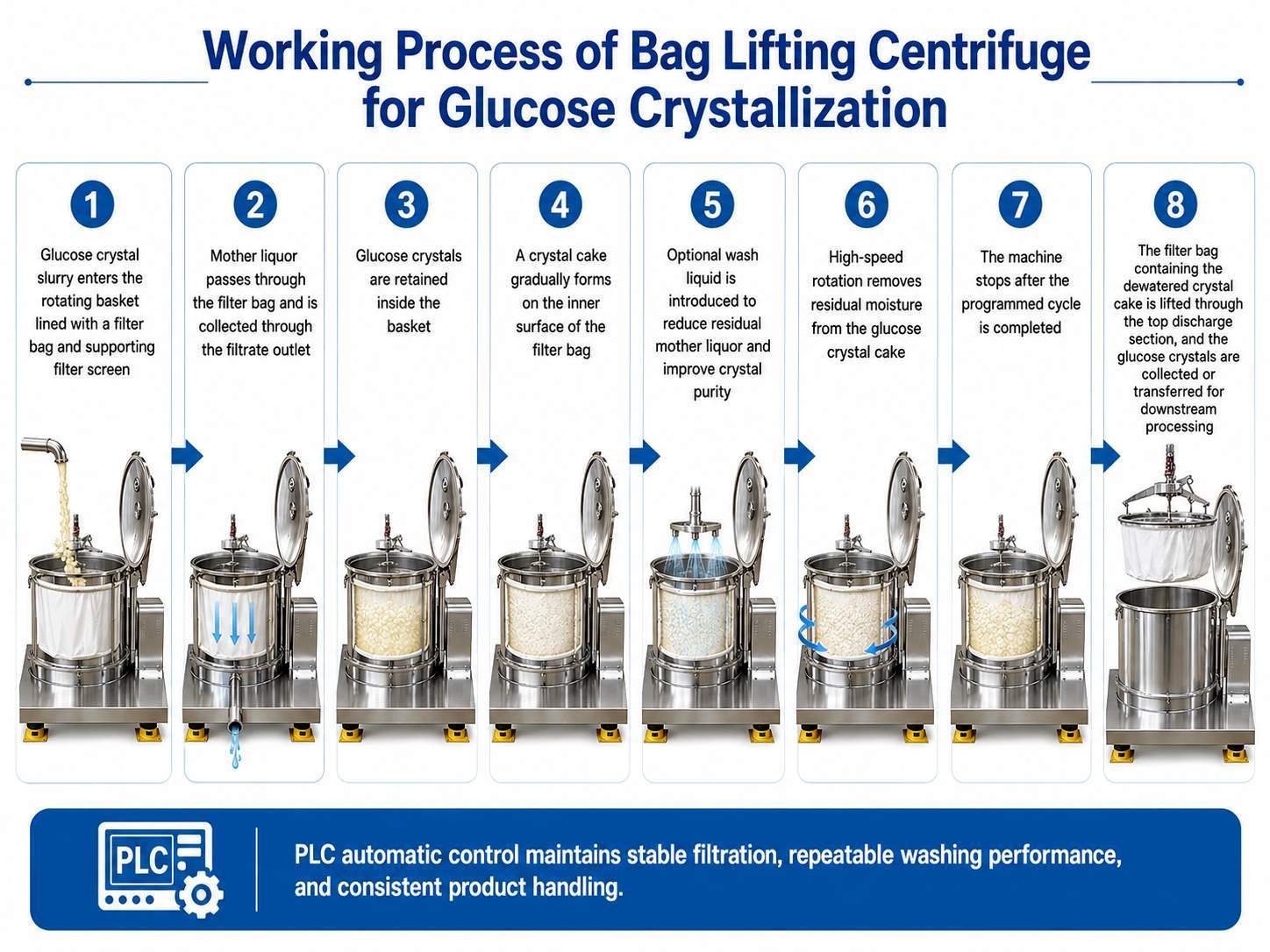 Working Process of Bag Lifting Centrifuge for Glucose Crystallization

1
Glucose crystal slurry enters the rotating basket lined with a filter bag and supporting filter screen

2
Mother liquor passes through the filter bag and is collected through the filtrate outlet

3
Glucose crystals are retained inside the basket

4
A crystal cake gradually forms on the inner surface of the filter bag

5
Optional wash liquid is introduced to reduce residual mother liquor and improve crystal purity

6
High-speed rotation removes residual moisture from the glucose crystal cake

7
The machine stops after the programmed cycle is completed

8
The filter bag containing the dewatered crystal cake is lifted through the top discharge section, and the glucose crystals are collected or transferred for downstream processing

PLC

PLC automatic control maintains stable filtration, repeatable washing performance, and consistent product handling.